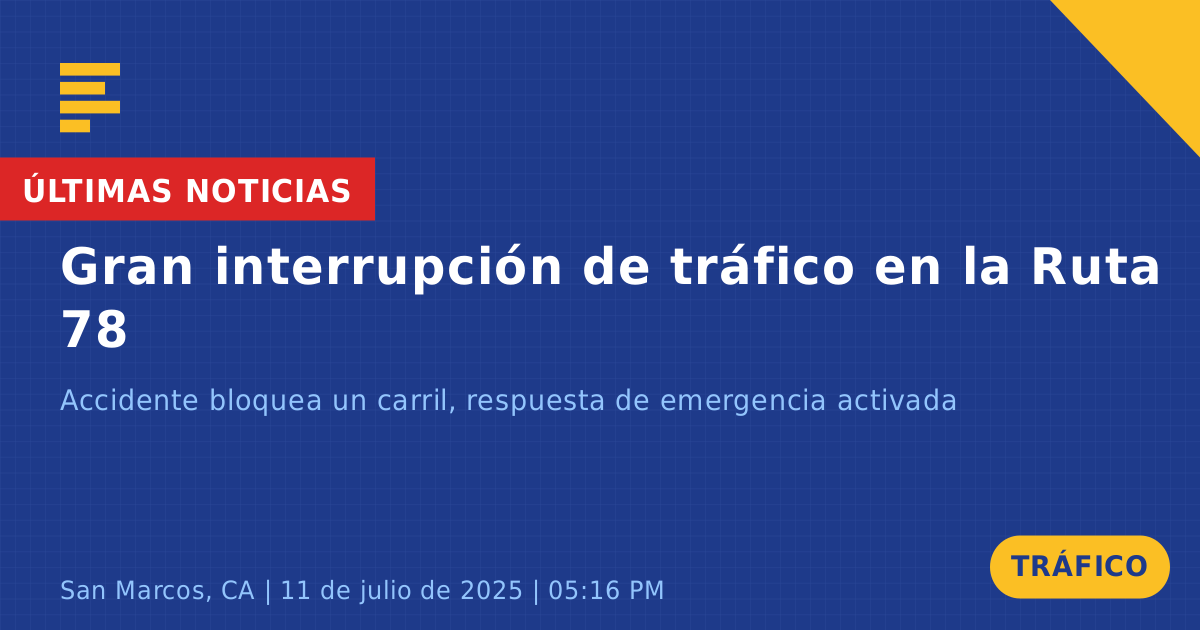 ÚLTIMAS NOTICIAS

Gran interrupción de tráfico en la Ruta 78

Accidente bloquea un carril, respuesta de emergencia activada

San Marcos, CA | 11 de julio de 2025 | 05:16 PM

TRÁFICO